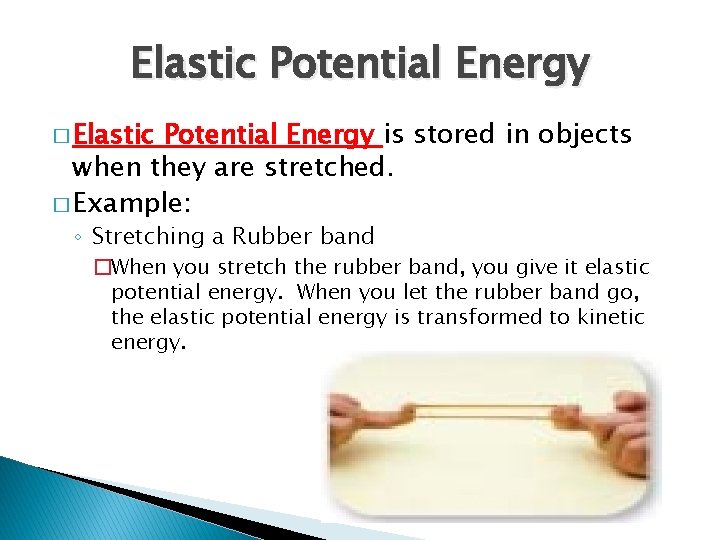 Elastic Potential Energy

□ Elastic Potential Energy is stored in objects when they are stretched.

□ Example:

◦ Stretching a Rubber band

□ When you stretch the rubber band, you give it elastic potential energy. When you let the rubber band go, the elastic potential energy is transformed to kinetic energy.